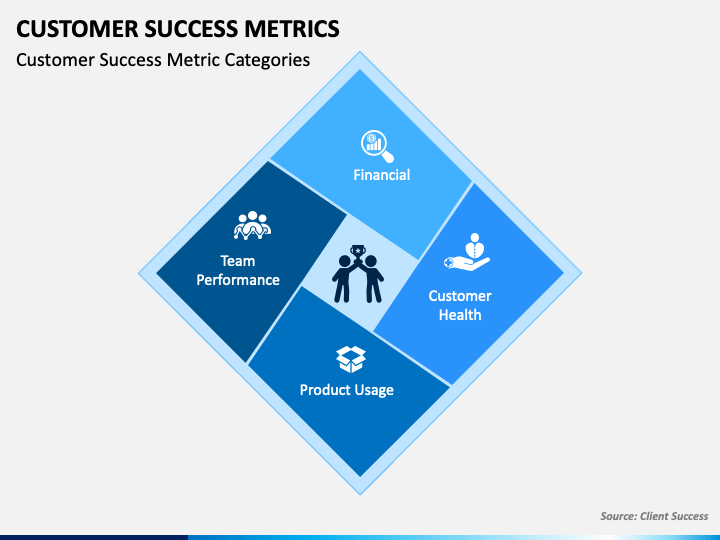 CUSTOMER SUCCESS METRICS

Customer Success Metric Categories

Financial

Team Performance

Customer Health

Product Usage

Source: Client Success